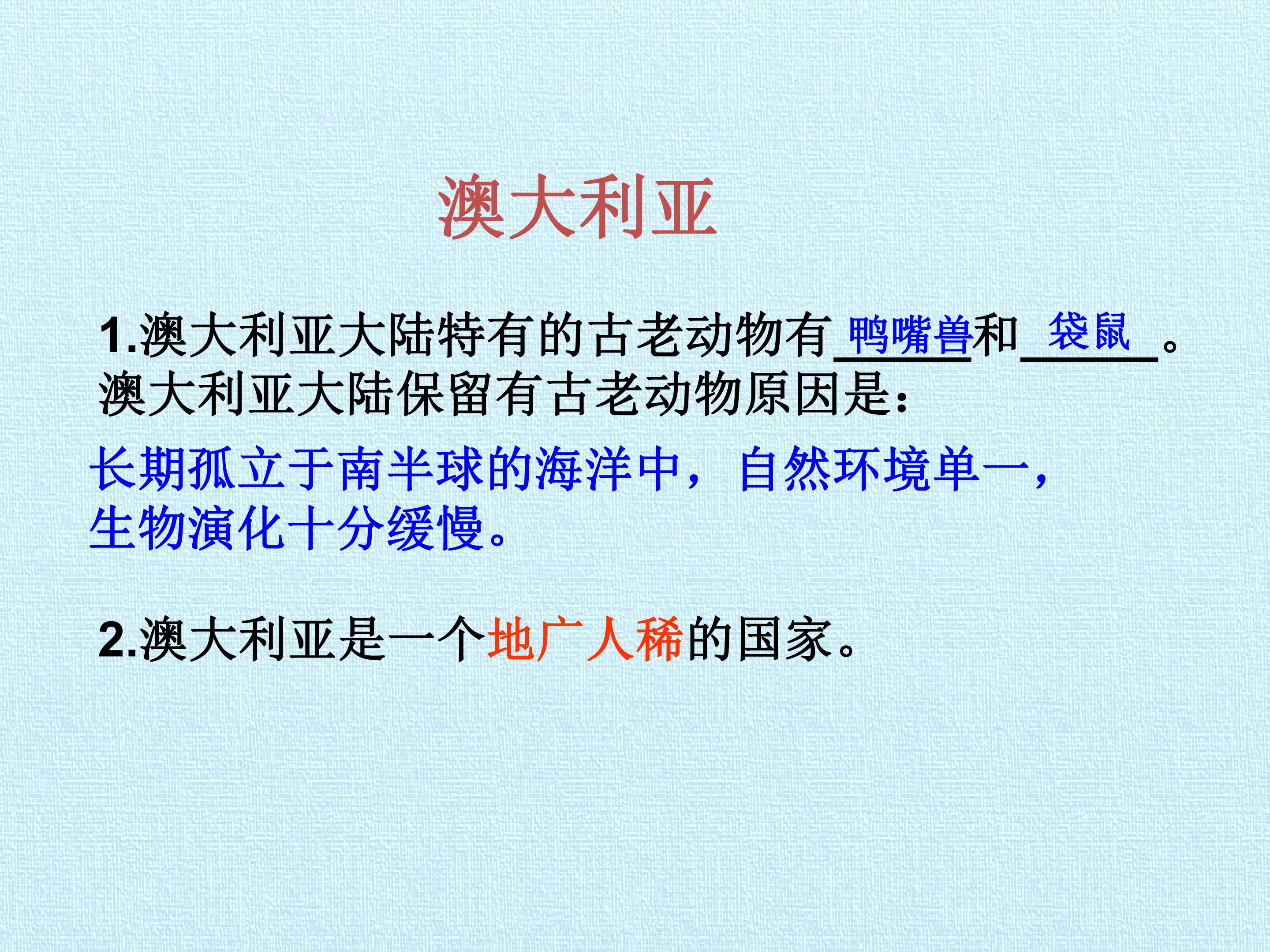 澳大利亚

1.澳大利亚大陆特有的古老动物有鸭嘴兽和袋鼠。澳大利亚大陆保留有古老动物原因是：

长期孤立于南半球的海洋中，自然环境单一，生物演化十分缓慢。

2.澳大利亚是一个地广人稀的国家。